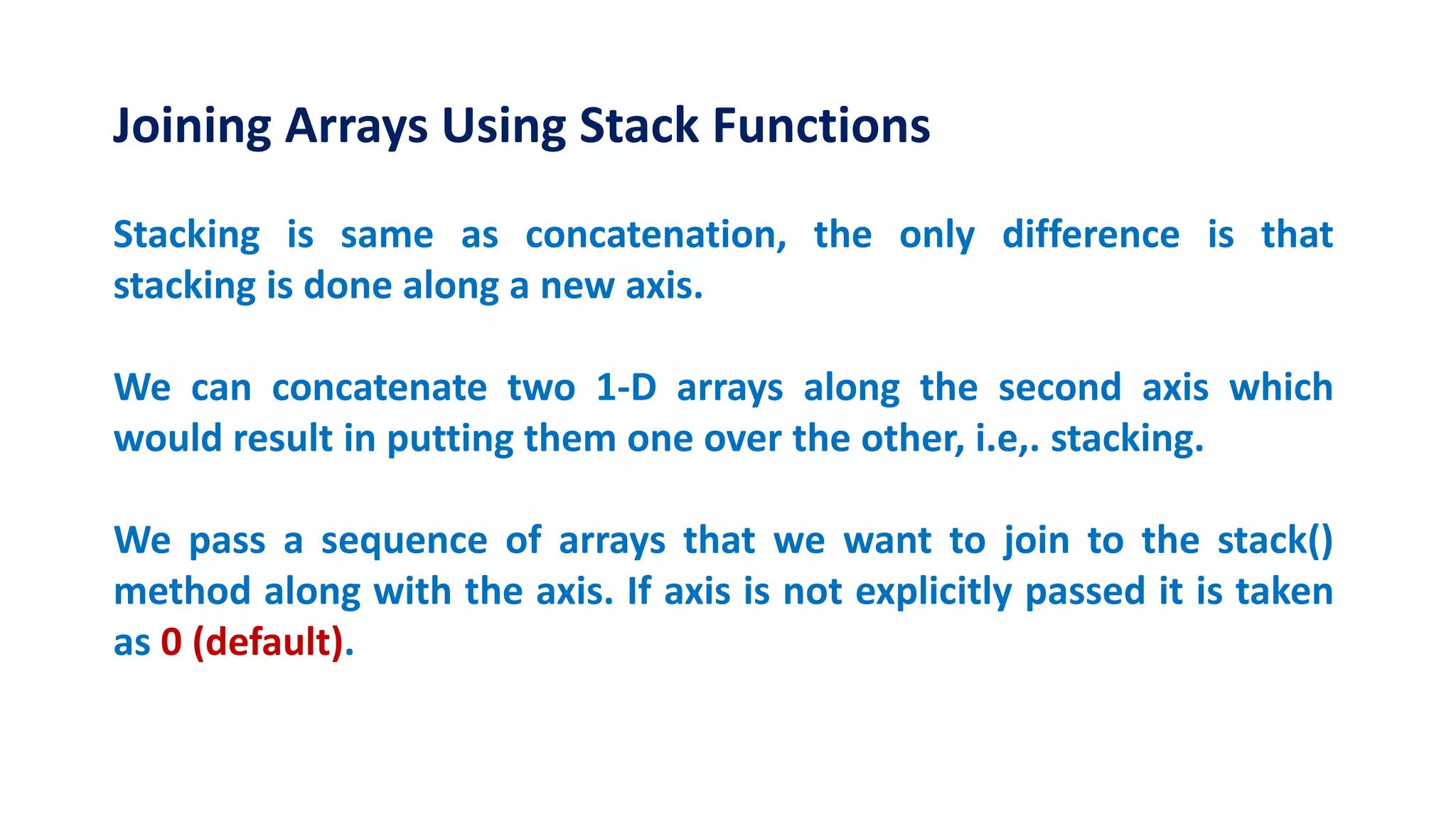 Joining Arrays Using Stack Functions

Stacking is same as concatenation, the only difference is that stacking is done along a new axis.

We can concatenate two 1-D arrays along the second axis which would result in putting them one over the other, i.e,. stacking.

We pass a sequence of arrays that we want to join to the stack() method along with the axis. If axis is not explicitly passed it is taken as 0 (default).